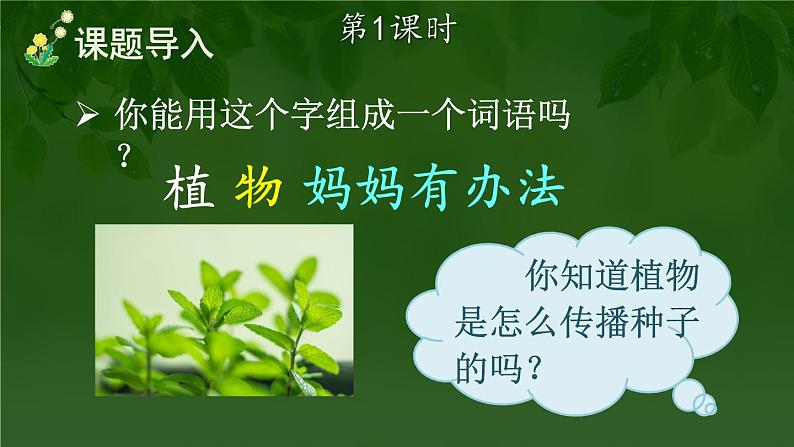 第1课时

课题导入

➢ 你能用这个字组成一个词语吗？

植 物 妈妈有办法

你知道植物是怎么传播种子的吗？